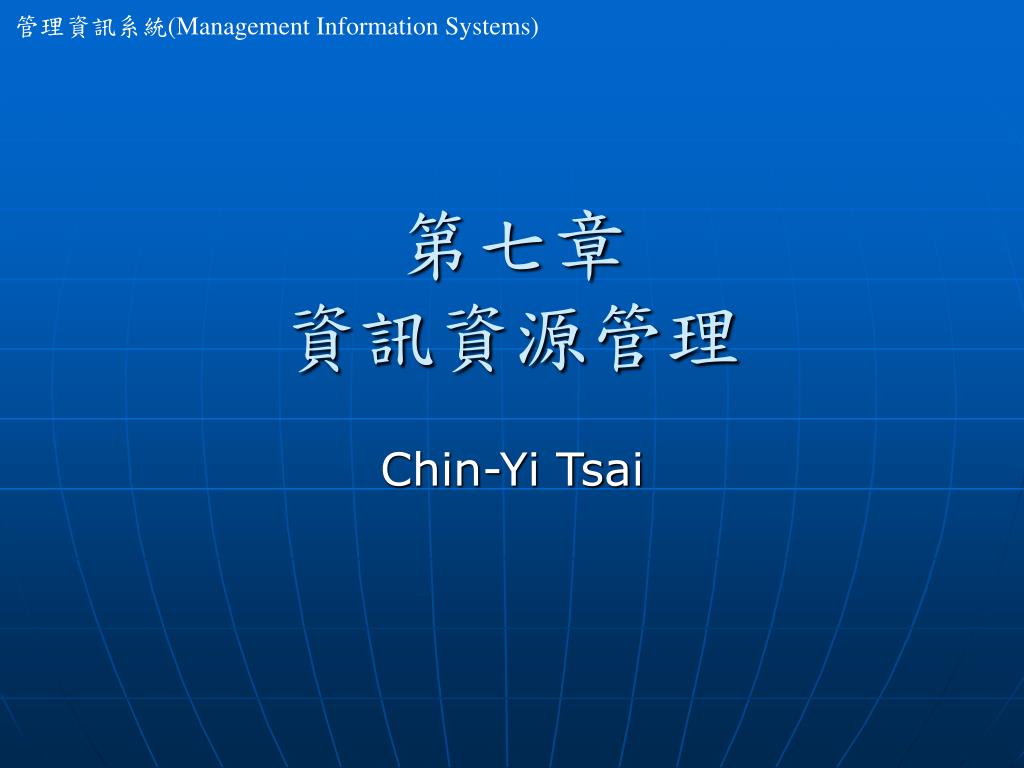 管理資訊系統(Management Information Systems)

第七章
資訊資源管理

Chin-Yi Tsai